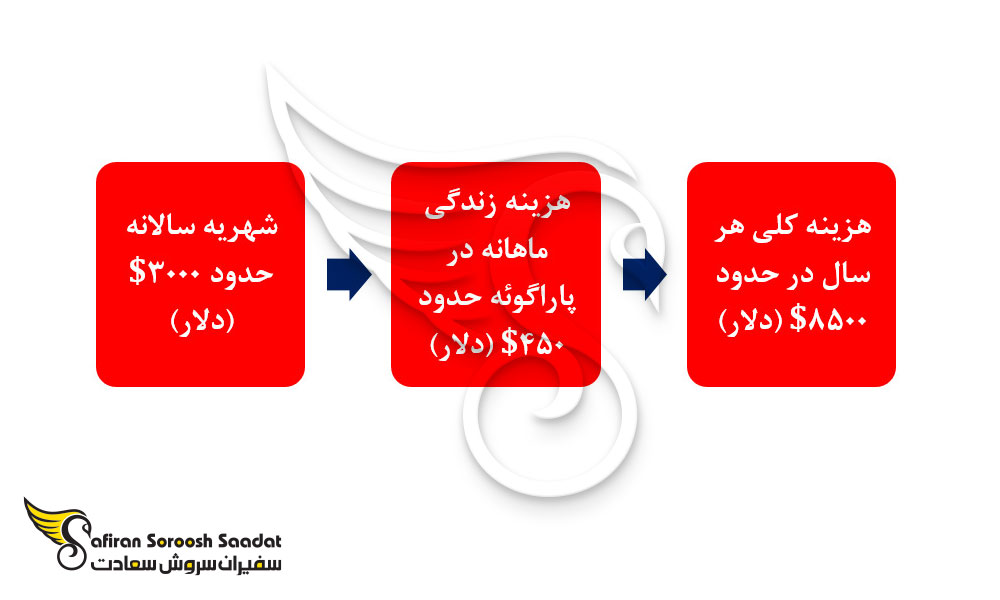 شهریه سالانه حدود ۳۰۰۰$ (دلار)

هزینه زندگی ماهانه در پاراگوئه حدود ۴۵۰$ (دلار)

هزینه کلی هر سال در حدود ۸۵۰۰$ (دلار)

Safiran Soroosh Saadat
سفیران سروش سعادت